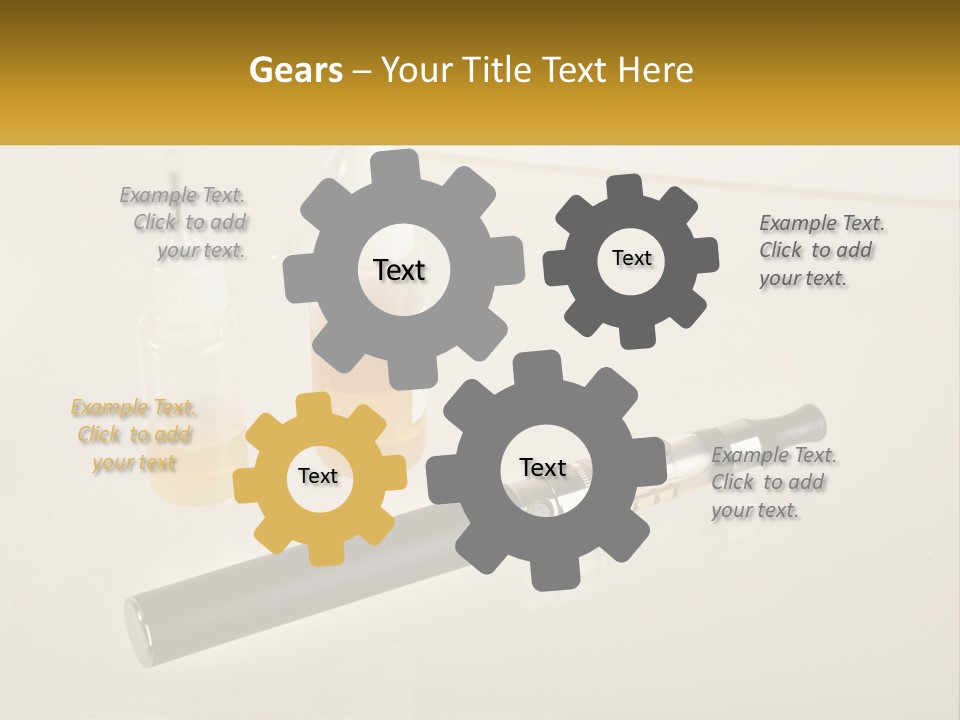 Gears – Your Title Text Here

Example Text. Click to add your text.

Text

Text

Example Text. Click to add your text.

Example Text. Click to add your text

Text

Text

Example Text. Click to add your text.